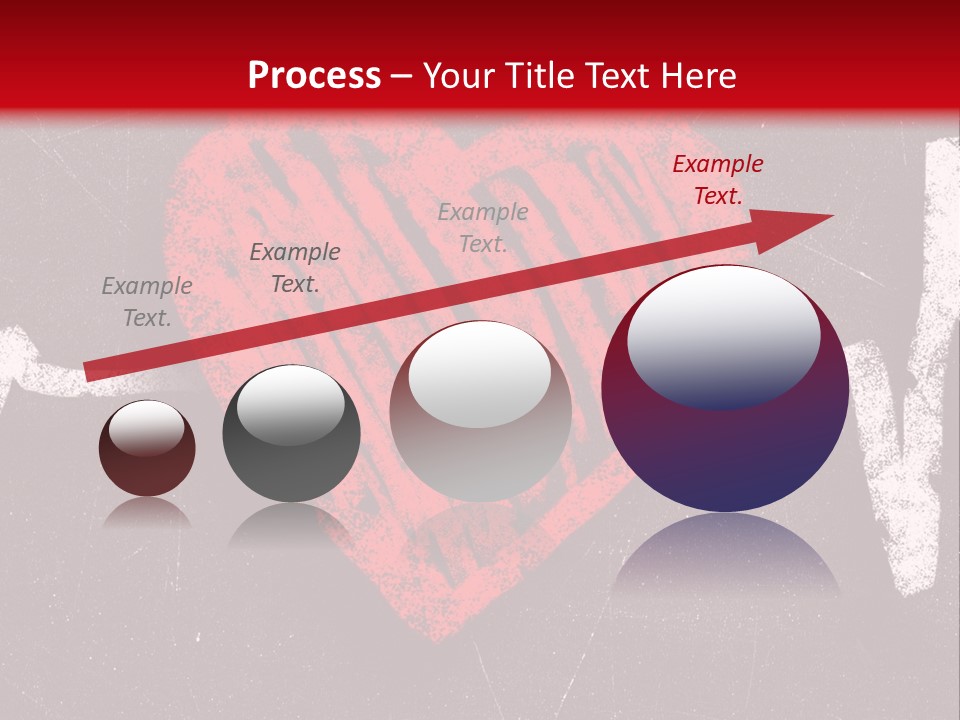 Process – Your Title Text Here

Example Text.

Example Text.

Example Text.

Example Text.